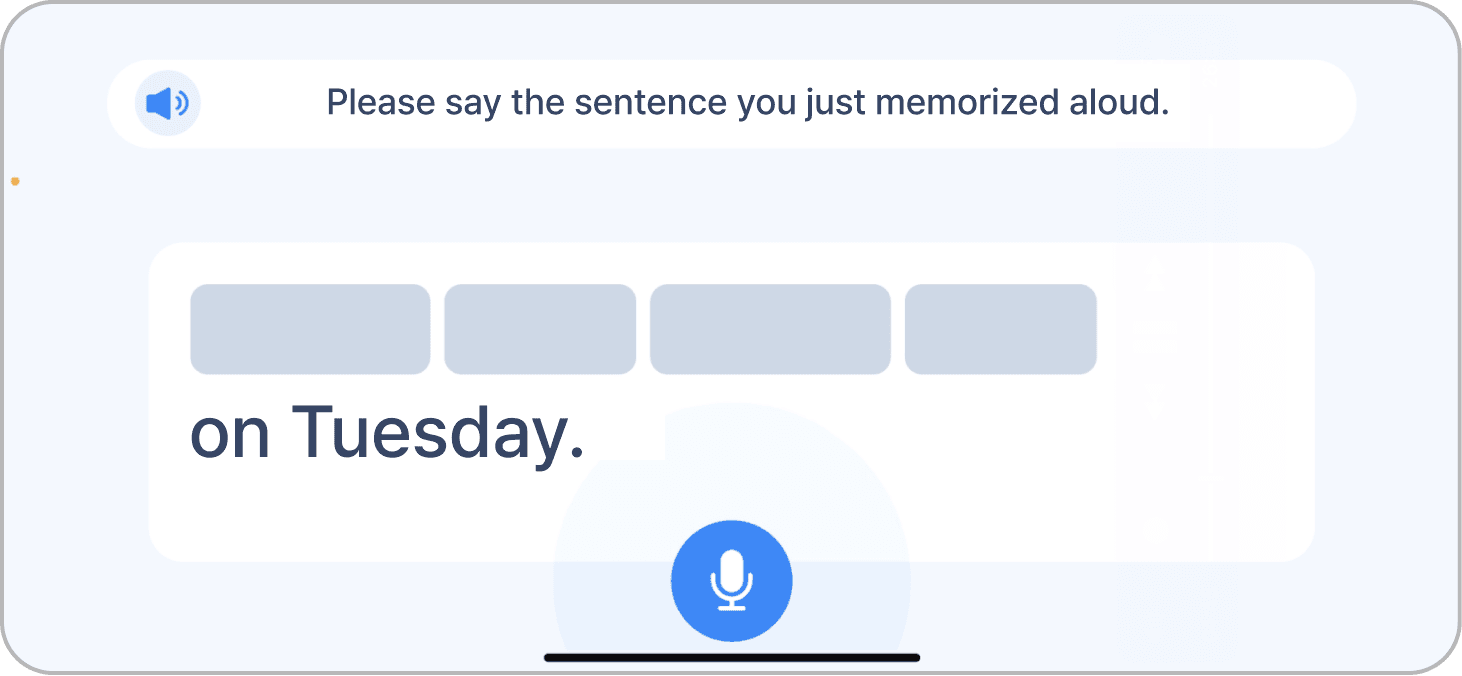 Please say the sentence you just memorized aloud.

on Tuesday.